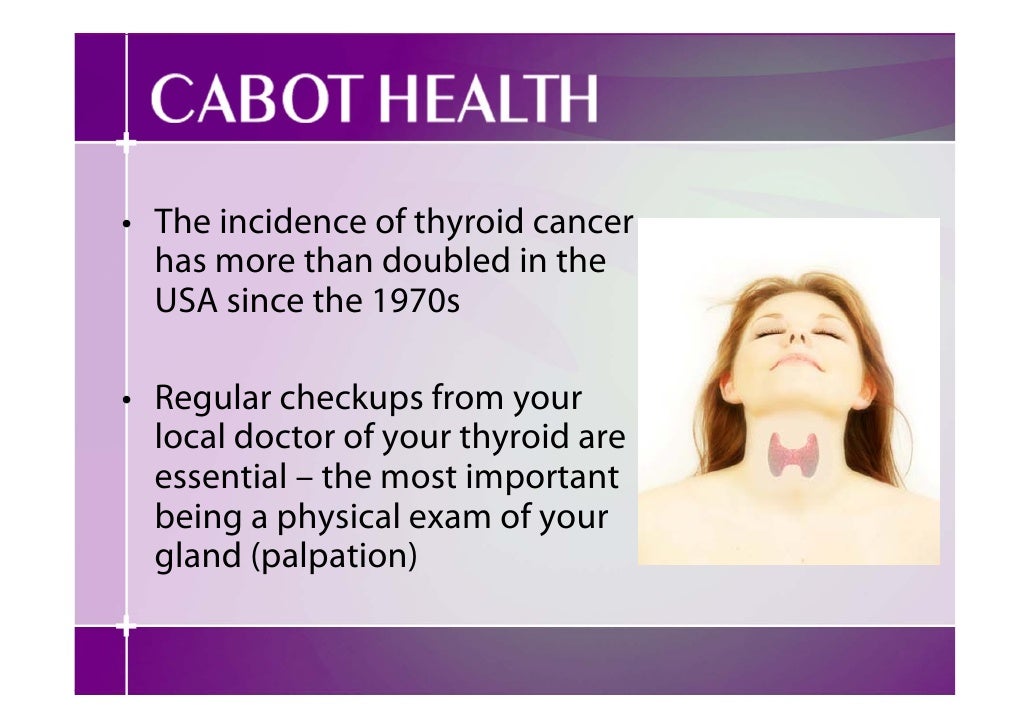 CABOT HEALTH

• The incidence of thyroid cancer has more than doubled in the USA since the 1970s

• Regular checkups from your local doctor of your thyroid are essential – the most important being a physical exam of your gland (palpation)